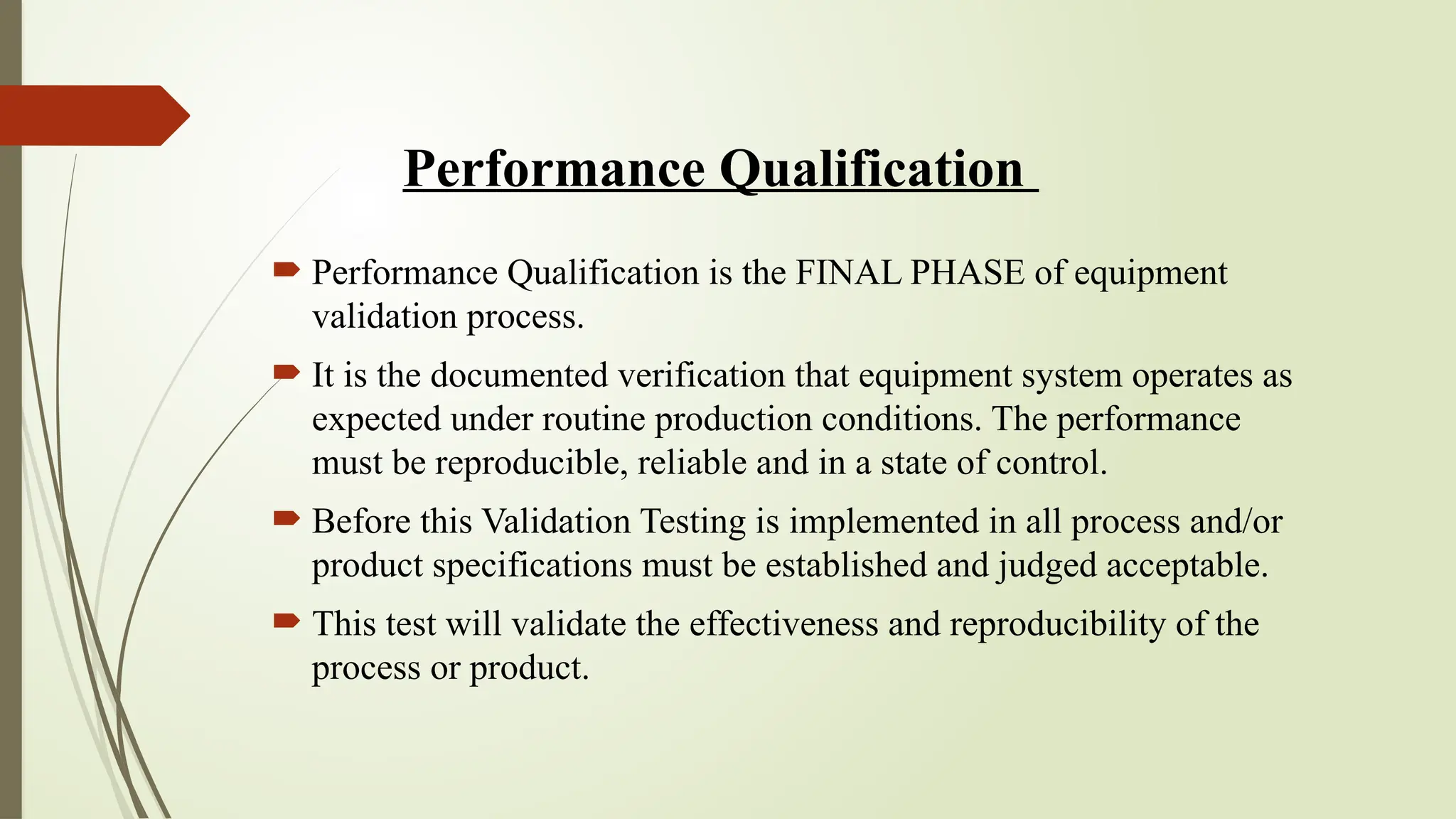 Performance Qualification

Performance Qualification is the FINAL PHASE of equipment validation process.

It is the documented verification that equipment system operates as expected under routine production conditions. The performance must be reproducible, reliable and in a state of control.

Before this Validation Testing is implemented in all process and/or product specifications must be established and judged acceptable.

This test will validate the effectiveness and reproducibility of the process or product.